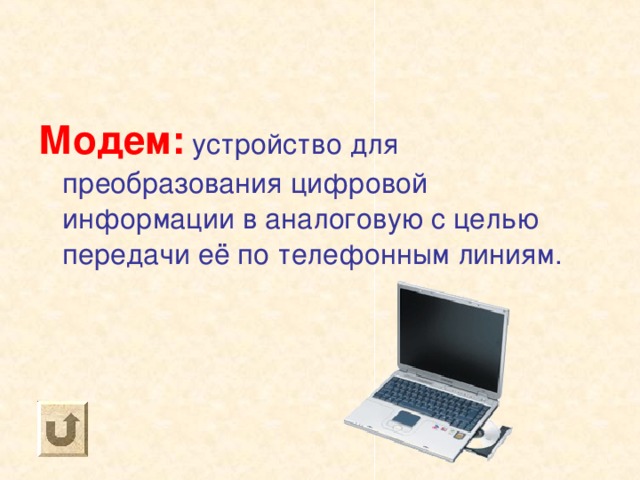 Модем: устройство для преобразования цифровой информации в аналоговую с целью передачи её по телефонным линиям.